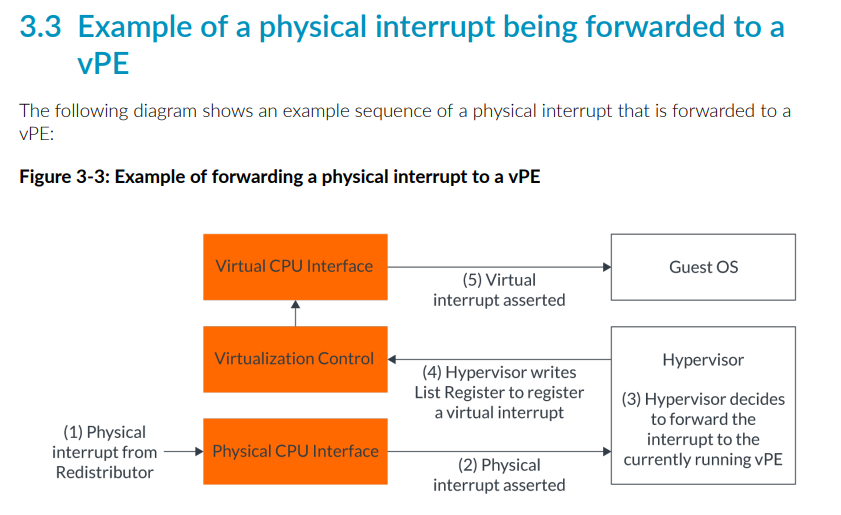 3.3 Example of a physical interrupt being forwarded to a vPE

The following diagram shows an example sequence of a physical interrupt that is forwarded to a vPE:

Figure 3-3: Example of forwarding a physical interrupt to a vPE

Virtual CPU Interface

(5) Virtual interrupt asserted

Guest OS

Virtualization Control

(4) Hypervisor writes List Register to register a virtual interrupt

Hypervisor

(3) Hypervisor decides to forward the interrupt to the currently running vPE

(1) Physical interrupt from Redistributor

Physical CPU Interface

(2) Physical interrupt asserted